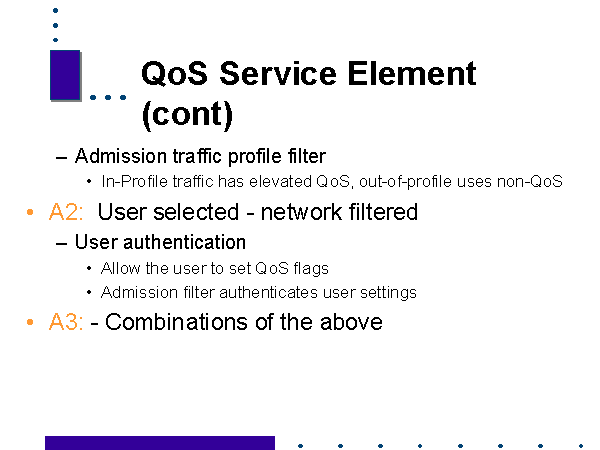 QoS Service Element (cont)

– Admission traffic profile filter

• In-Profile traffic has elevated QoS, out-of-profile uses non-QoS

• A2: User selected - network filtered

– User authentication

• Allow the user to set QoS flags

• Admission filter authenticates user settings

• A3: - Combinations of the above